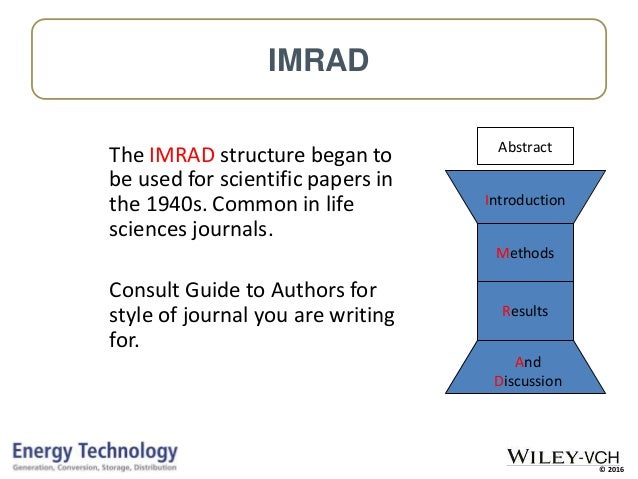 IMRAD

The IMRAD structure began to be used for scientific papers in the 1940s. Common in life sciences journals.

Consult Guide to Authors for style of journal you are writing for.

Abstract

Introduction

Methods

Results

And
Discussion

Energy Technology
Generation, Conversion, Storage, Distribution

WILEY-VCH
© 2016